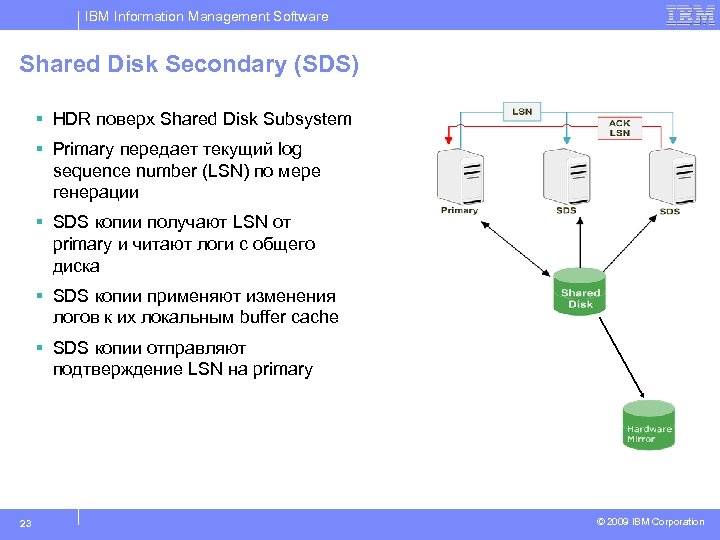 IBM Information Management Software

IBM

Shared Disk Secondary (SDS)

▪ HDR поверх Shared Disk Subsystem

▪ Primary передает текущий log sequence number (LSN) по мере генерации

▪ SDS копии получают LSN от primary и читают логи с общего диска

▪ SDS копии применяют изменения логов к их локальным buffer cache

▪ SDS копии отправляют подтверждение LSN на primary

LSN

ACK LSN

Primary

SDS

SDS

Shared Disk

Hardware Mirror

23

© 2009 IBM Corporation